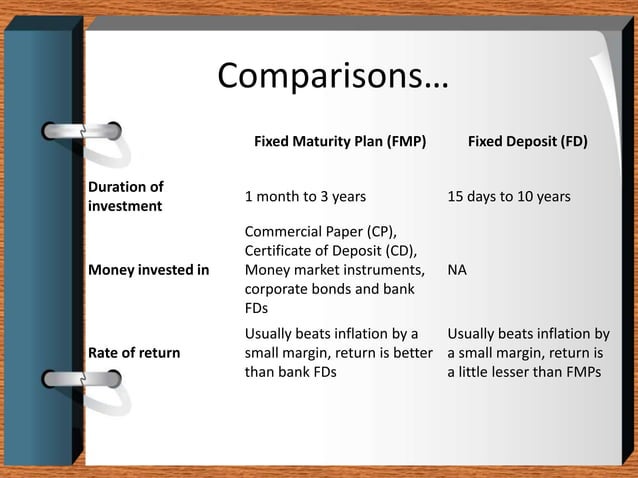 Comparisons…

| | Fixed Maturity Plan (FMP) | Fixed Deposit (FD) |
|---|---|---|
| Duration of investment | 1 month to 3 years | 15 days to 10 years |
| Money invested in | Commercial Paper (CP), Certificate of Deposit (CD), Money market instruments, corporate bonds and bank FDs | NA |
| Rate of return | Usually beats inflation by a small margin, return is better than bank FDs | Usually beats inflation by a small margin, return is a little lesser than FMPs |